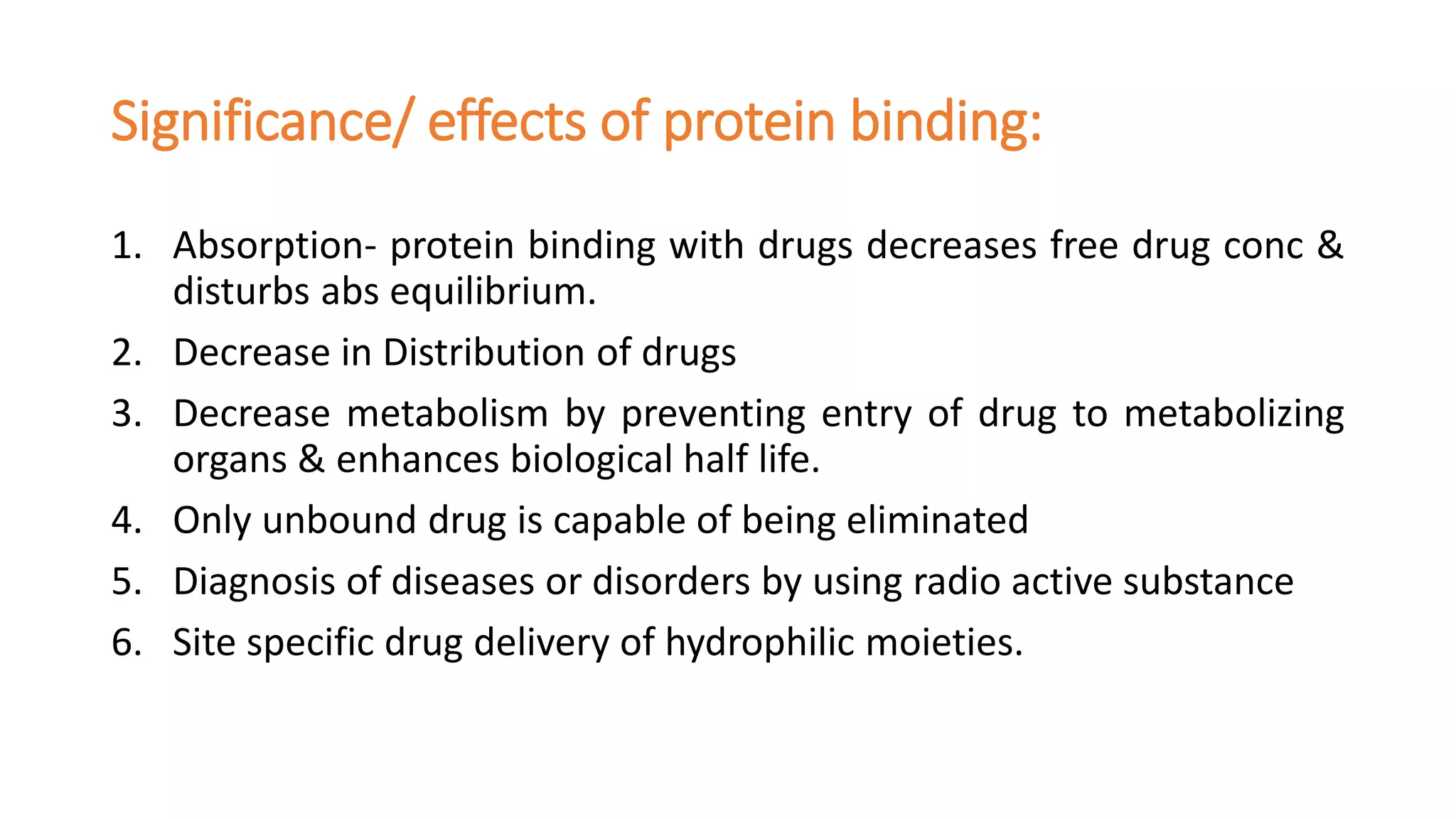 Significance/ effects of protein binding:

1. Absorption- protein binding with drugs decreases free drug conc & disturbs abs equilibrium.
2. Decrease in Distribution of drugs
3. Decrease metabolism by preventing entry of drug to metabolizing organs & enhances biological half life.
4. Only unbound drug is capable of being eliminated
5. Diagnosis of diseases or disorders by using radio active substance
6. Site specific drug delivery of hydrophilic moieties.